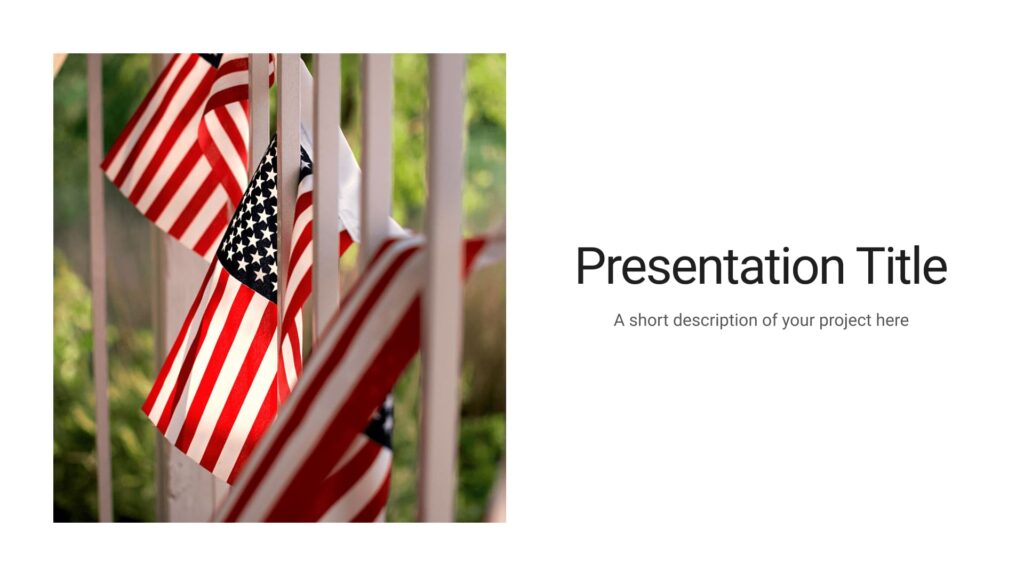 Presentation Title

A short description of your project here